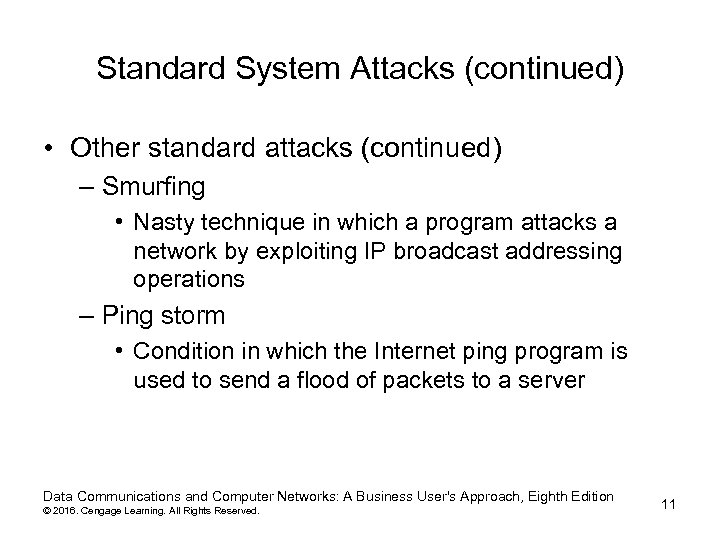 Standard System Attacks (continued)

• Other standard attacks (continued)
– Smurfing
• Nasty technique in which a program attacks a network by exploiting IP broadcast addressing operations
– Ping storm
• Condition in which the Internet ping program is used to send a flood of packets to a server

Data Communications and Computer Networks: A Business User's Approach, Eighth Edition
© 2016. Cengage Learning. All Rights Reserved.

11